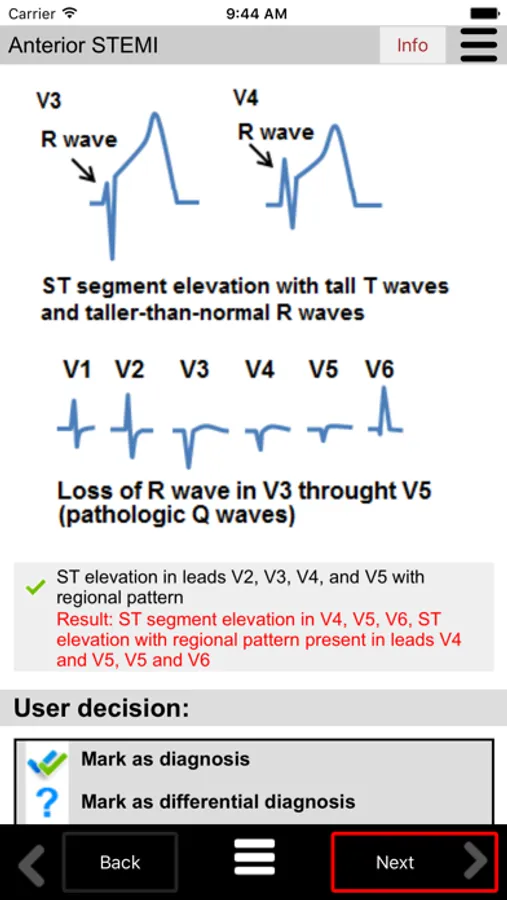 Carrier 9:44 AM

Anterior STEMI Info

V3
R wave

V4
R wave

ST segment elevation with tall T waves and taller-than-normal R waves

V1 V2 V3 V4 V5 V6

Loss of R wave in V3 throught V5 (pathologic Q waves)

ST elevation in leads V2, V3, V4, and V5 with regional pattern
Result: ST segment elevation in V4, V5, V6, ST elevation with regional pattern present in leads V4 and V5, V5 and V6

User decision:

Mark as diagnosis

Mark as differential diagnosis

Back

Next